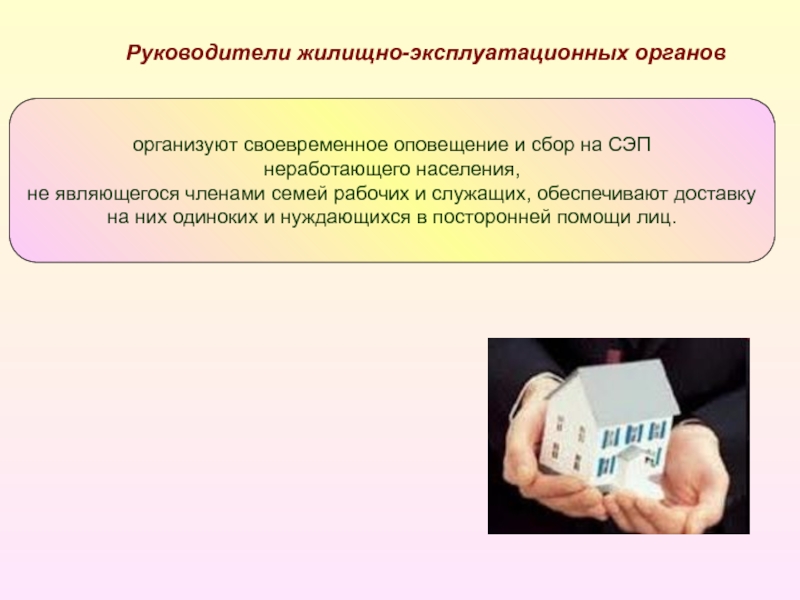 Руководители жилищно-эксплуатационных органов

организуют своевременное оповещение и сбор на СЭП неработающего населения, не являющегося членами семей рабочих и служащих, обеспечивают доставку на них одиноких и нуждающихся в посторонней помощи лиц.